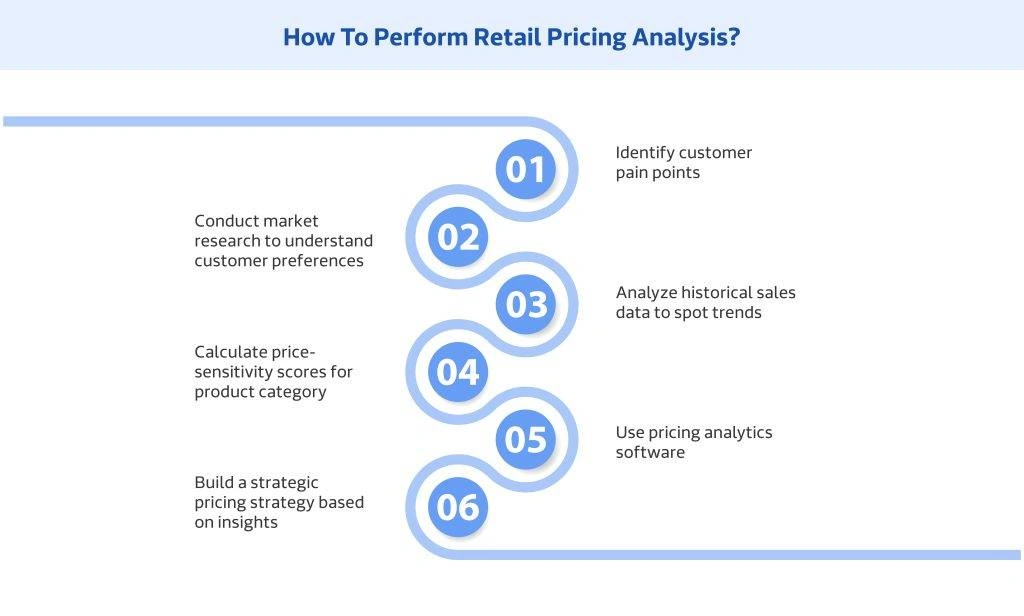 How To Perform Retail Pricing Analysis?

01
Identify customer pain points

02
Conduct market research to understand customer preferences

03
Analyze historical sales data to spot trends

04
Calculate price-sensitivity scores for product category

05
Use pricing analytics software

06
Build a strategic pricing strategy based on insights